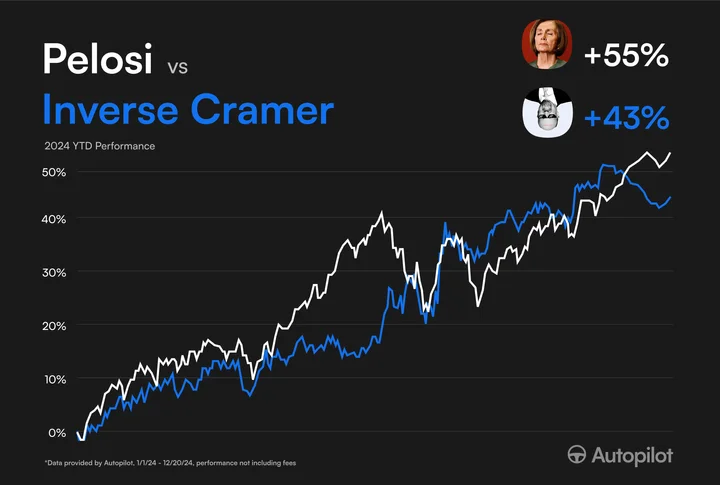 Pelosi vs
Inverse Cramer

+55%
+43%

2024 YTD Performance

50%
40%
30%
20%
10%
0%

*Data provided by Autopilot, 1/1/24 - 12/20/24, performance not including fees

Autopilot